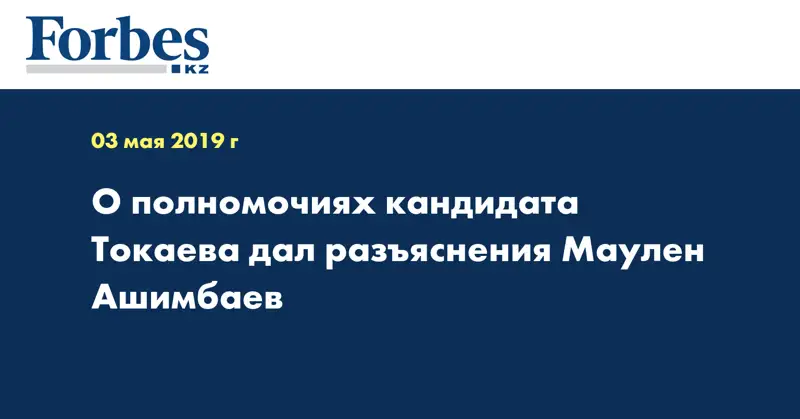 Forbes
KZ

03 мая 2019 г

О полномочиях кандидата Токаева дал разъяснения Маулен Ашимбаев